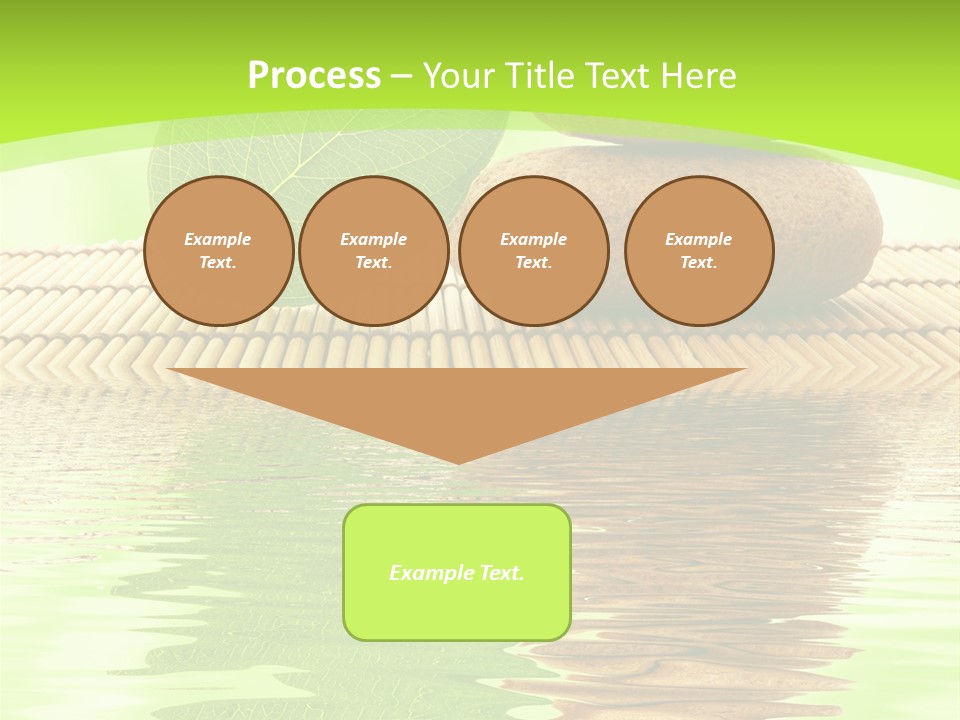 Process – Your Title Text Here

Example Text.

Example Text.

Example Text.

Example Text.

Example Text.